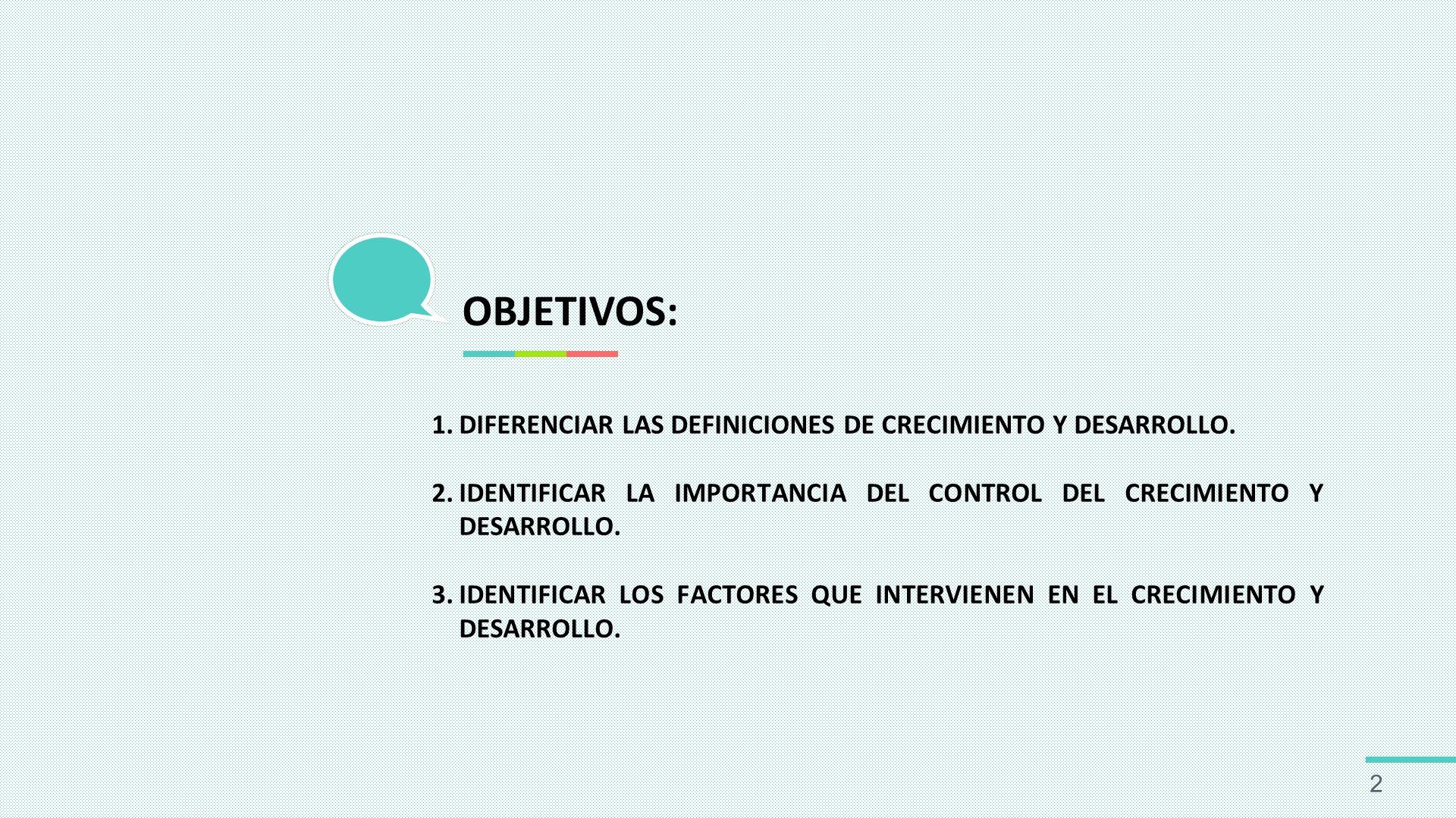 OBJETIVOS:

1. DIFERENCIAR LAS DEFINICIONES DE CRECIMIENTO Y DESARROLLO.

2. IDENTIFICAR LA IMPORTANCIA DEL CONTROL DEL CRECIMIENTO Y DESARROLLO.

3. IDENTIFICAR LOS FACTORES QUE INTERVIENEN EN EL CRECIMIENTO Y DESARROLLO.

2